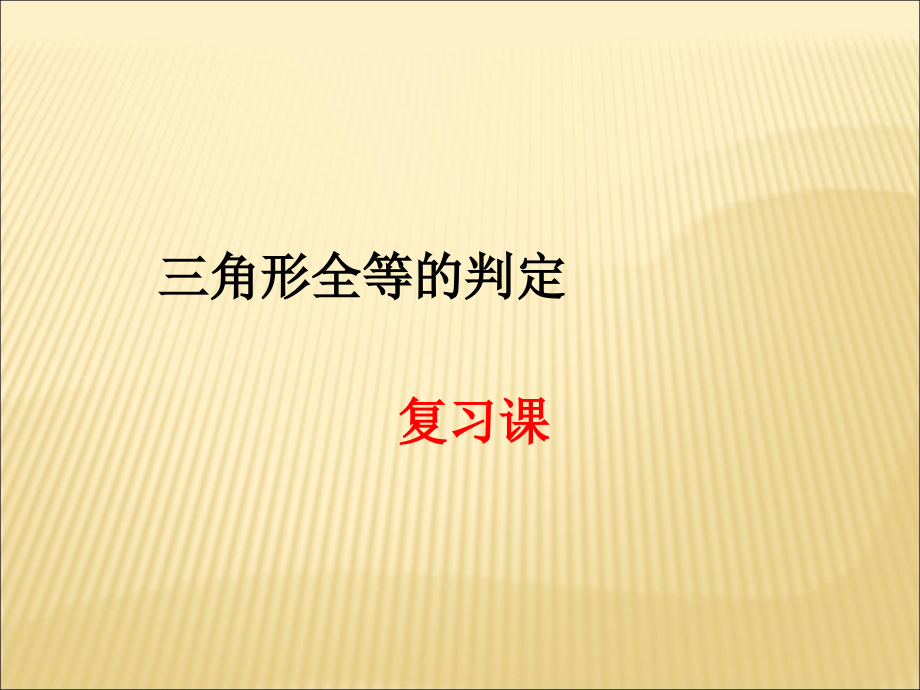 三角形全等的判定

复习课